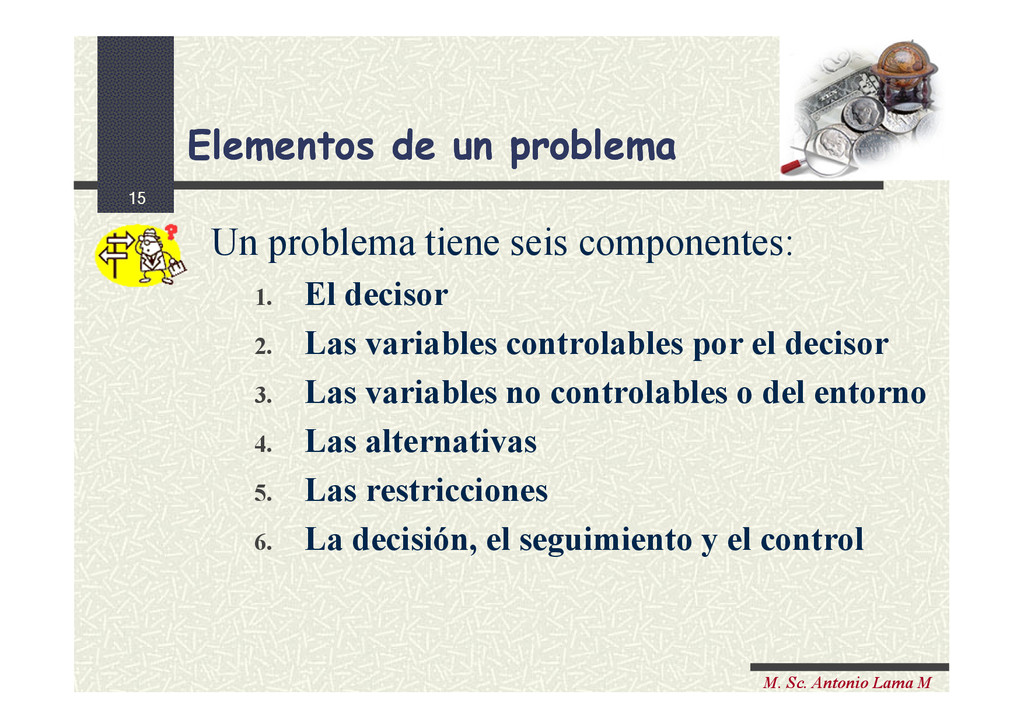 Elementos de un problema

15

Un problema tiene seis componentes:

1. El decisor
2. Las variables controlables por el decisor
3. Las variables no controlables o del entorno
4. Las alternativas
5. Las restricciones
6. La decisión, el seguimiento y el control

M. Sc. Antonio Lama M